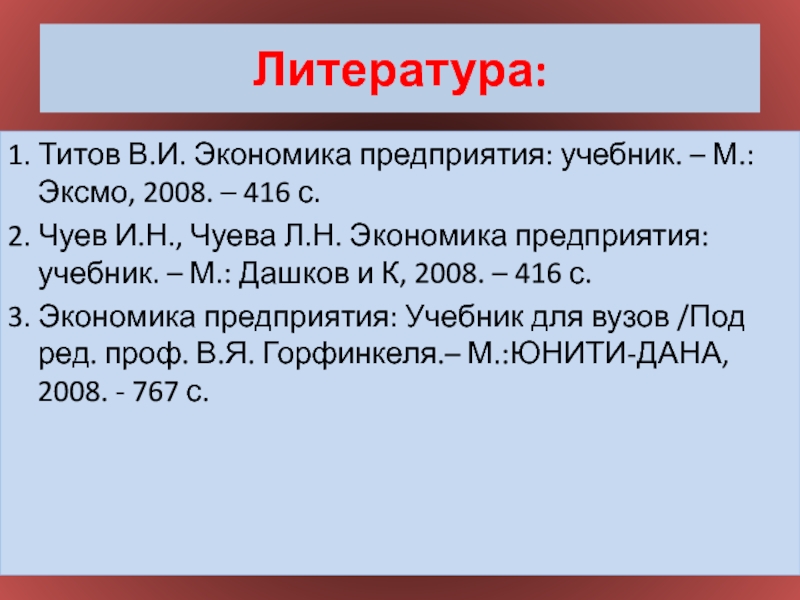 Литература:

1. Титов В.И. Экономика предприятия: учебник. – М.: Эксмо, 2008. – 416 с.

2. Чуев И.Н., Чуева Л.Н. Экономика предприятия: учебник. – М.: Дашков и К, 2008. – 416 с.

3. Экономика предприятия: Учебник для вузов /Под ред. проф. В.Я. Горфинкеля.– М.:ЮНИТИ-ДАНА, 2008. - 767 с.